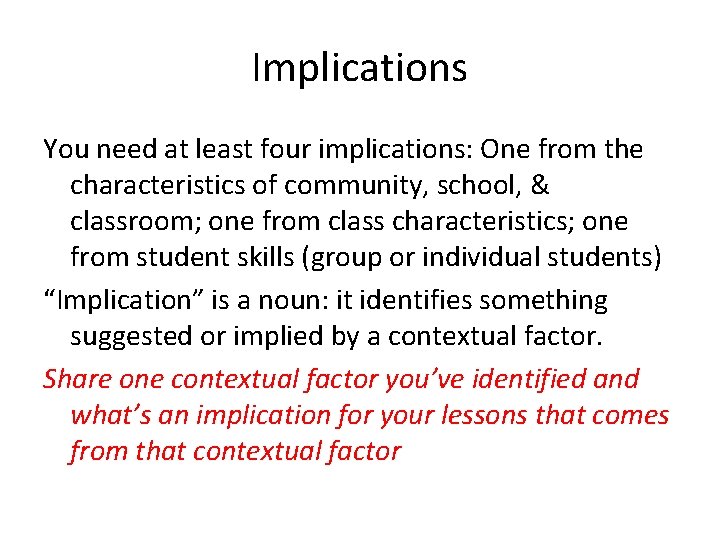 Implications

You need at least four implications: One from the characteristics of community, school, & classroom; one from class characteristics; one from student skills (group or individual students)

“Implication” is a noun: it identifies something suggested or implied by a contextual factor.

Share one contextual factor you’ve identified and what’s an implication for your lessons that comes from that contextual factor